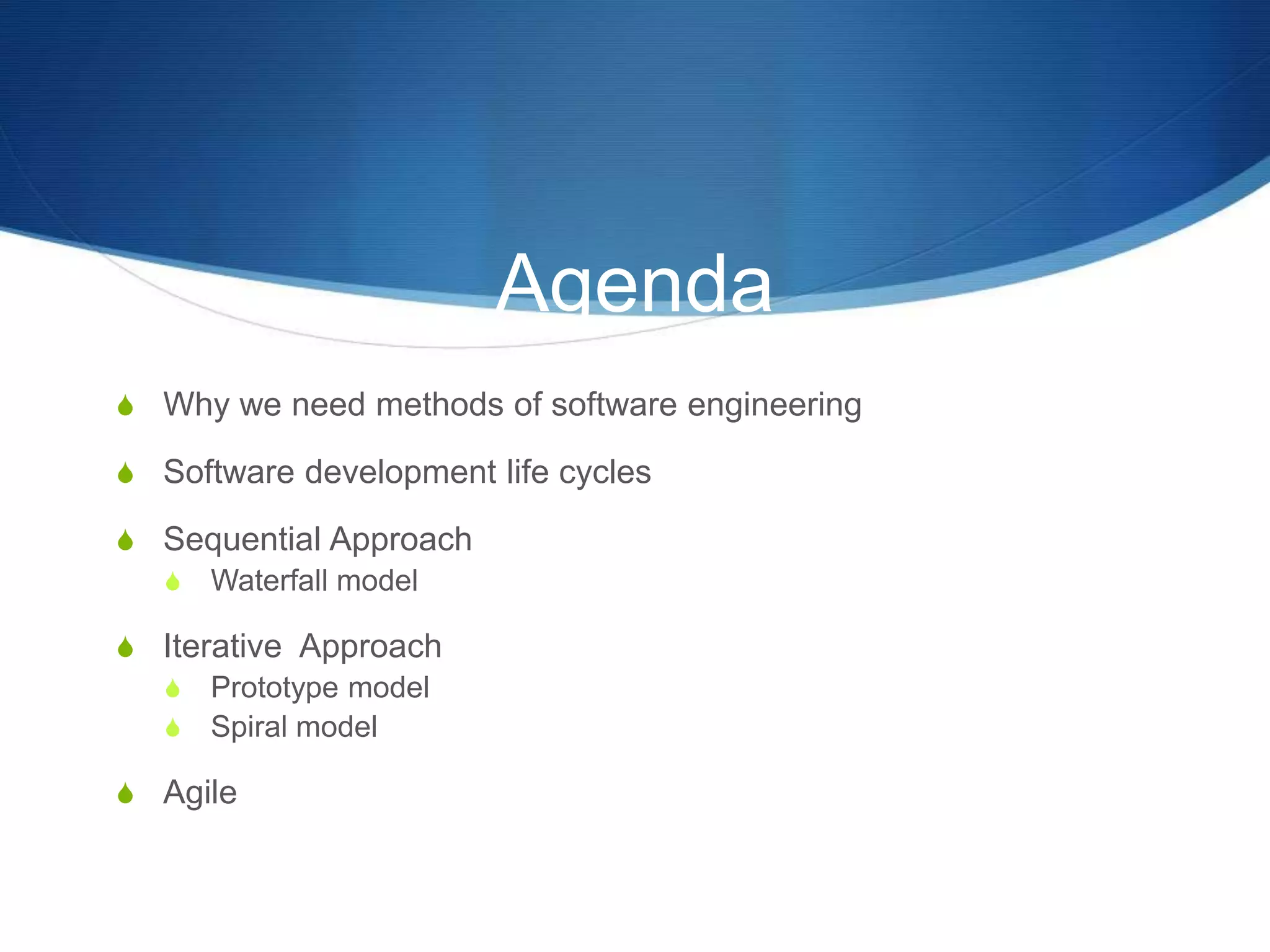 Agenda

Why we need methods of software engineering

Software development life cycles

Sequential Approach

Waterfall model

Iterative Approach

Prototype model

Spiral model

Agile